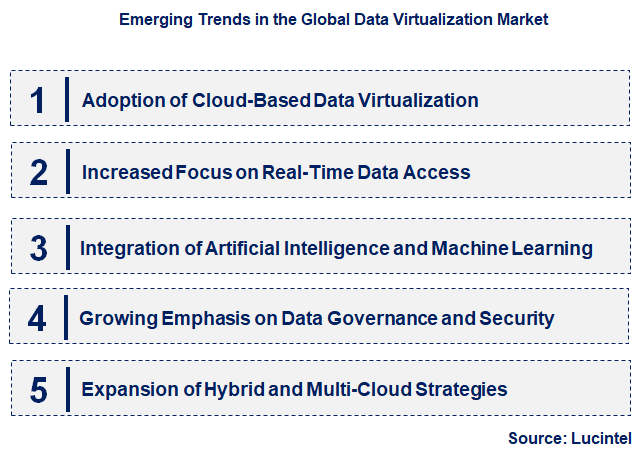 Emerging Trends in the Global Data Virtualization Market

1 Adoption of Cloud-Based Data Virtualization

2 Increased Focus on Real-Time Data Access

3 Integration of Artificial Intelligence and Machine Learning

4 Growing Emphasis on Data Governance and Security

5 Expansion of Hybrid and Multi-Cloud Strategies

Source: Lucintel